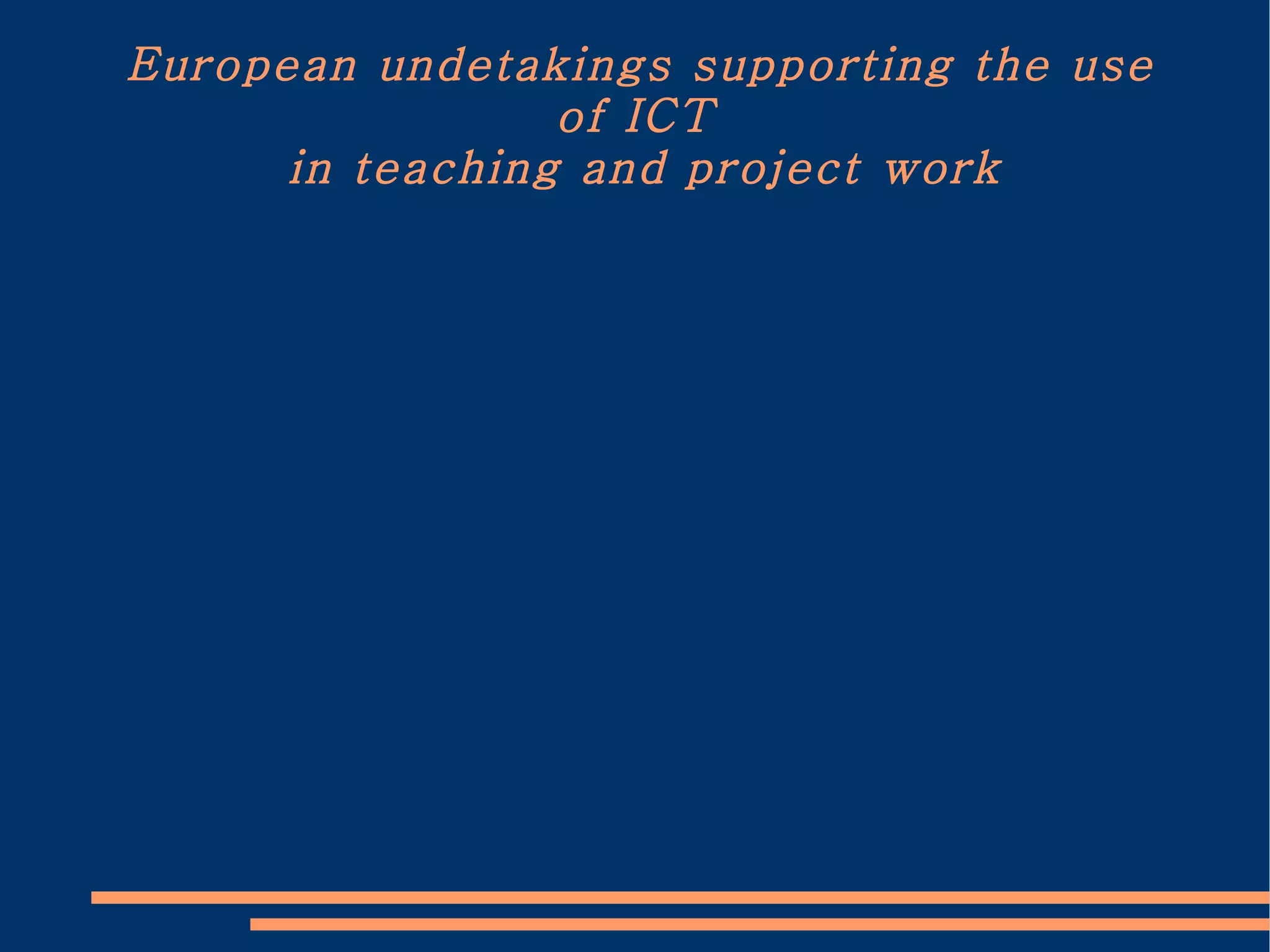 European undetakings supporting the use of ICT
in teaching and project work